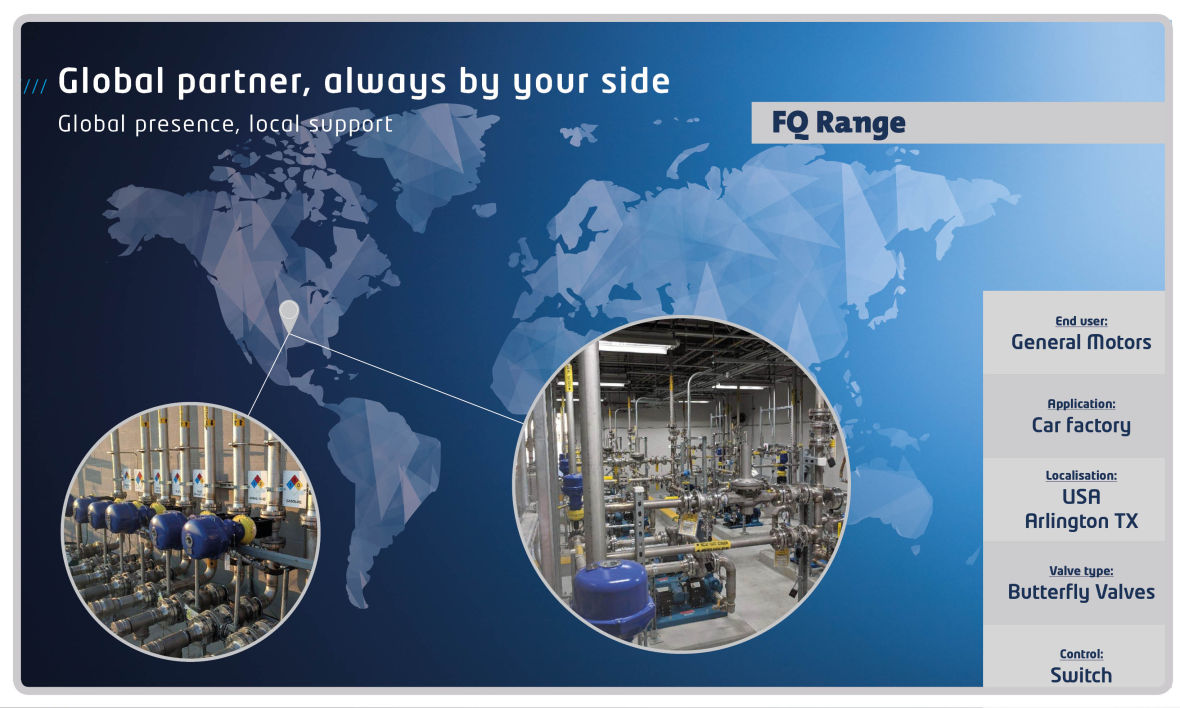 /// Global partner, always by your side

Global presence, local support

FQ Range

End user:
General Motors

Application:
Car factory

Localisation:
USA
Arlington TX

Valve type:
Butterfly Valves

Control:
Switch